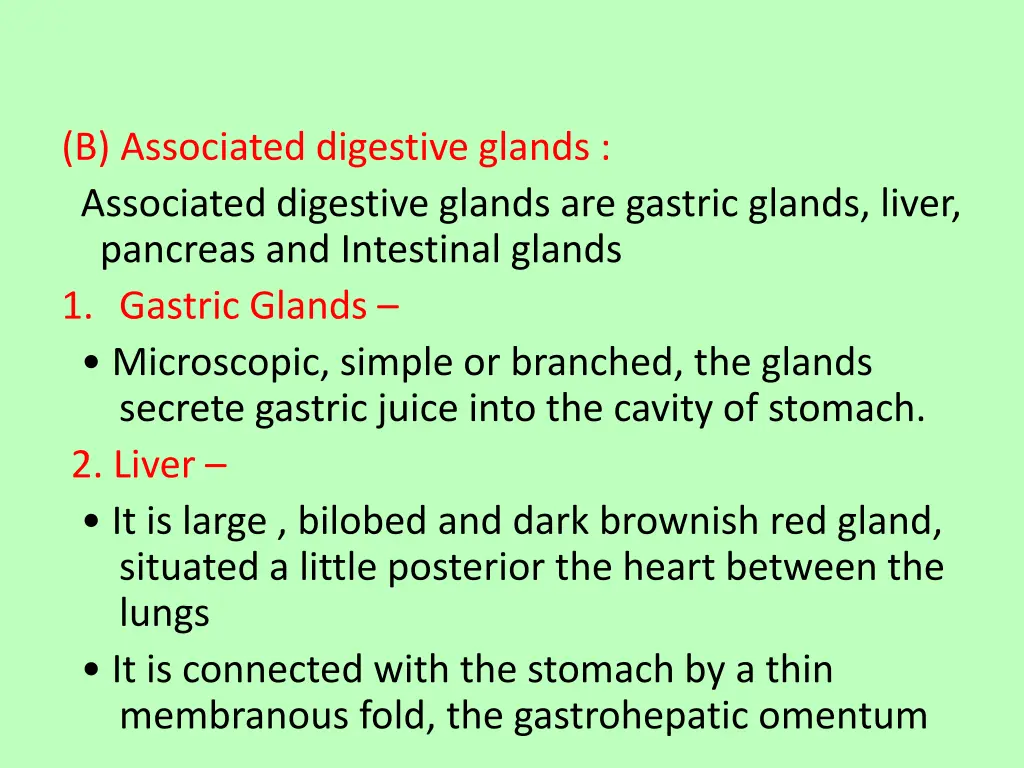 (B) Associated digestive glands :

Associated digestive glands are gastric glands, liver, pancreas and Intestinal glands

1. Gastric Glands –

• Microscopic, simple or branched, the glands secrete gastric juice into the cavity of stomach.

2. Liver –

• It is large , bilobed and dark brownish red gland, situated a little posterior the heart between the lungs

• It is connected with the stomach by a thin membranous fold, the gastrohepatic omentum